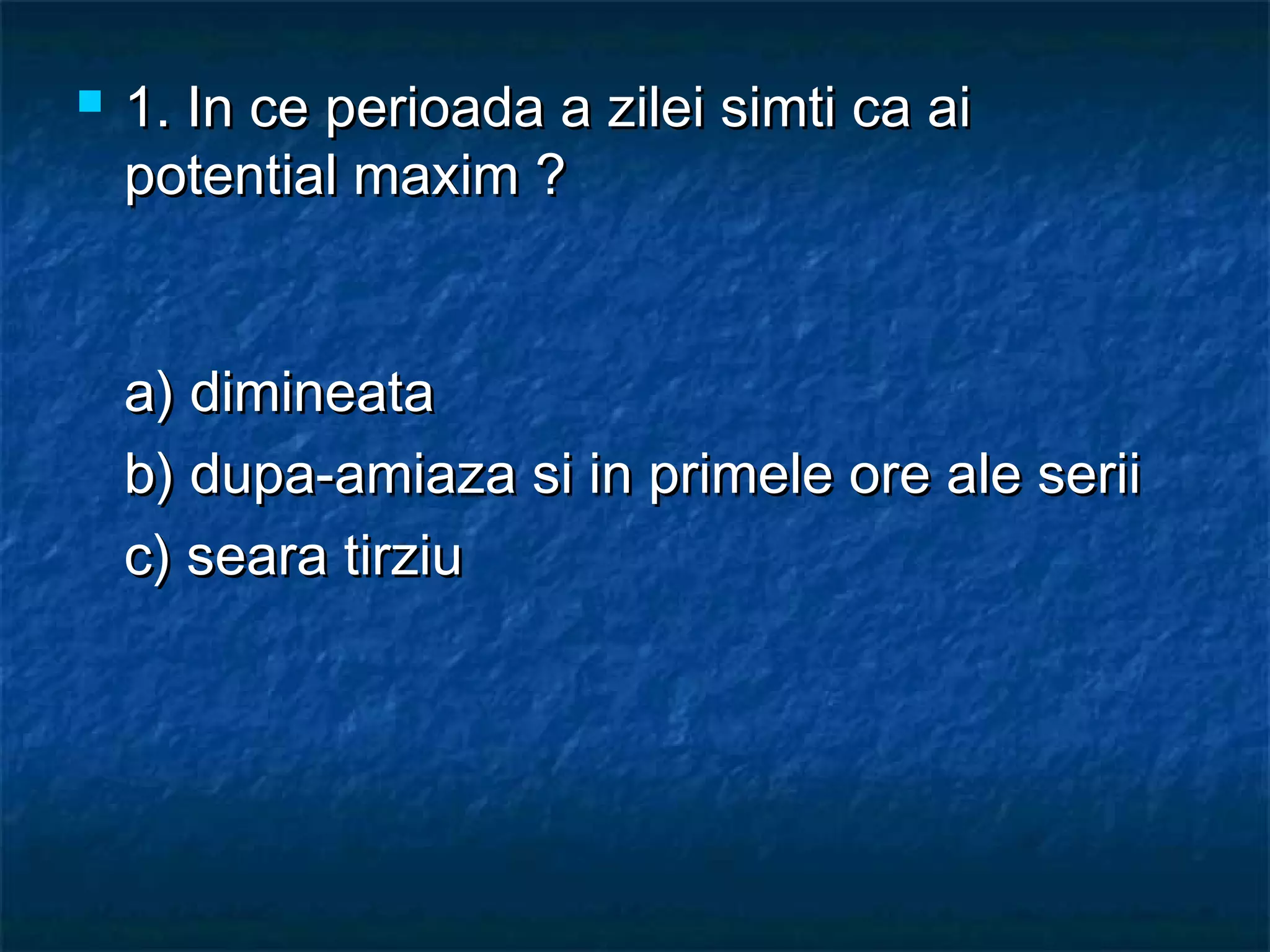 1. In ce perioada a zilei simti ca ai potential maxim ?

a) dimineata
b) dupa-amiaza si in primele ore ale serii
c) seara tirziu